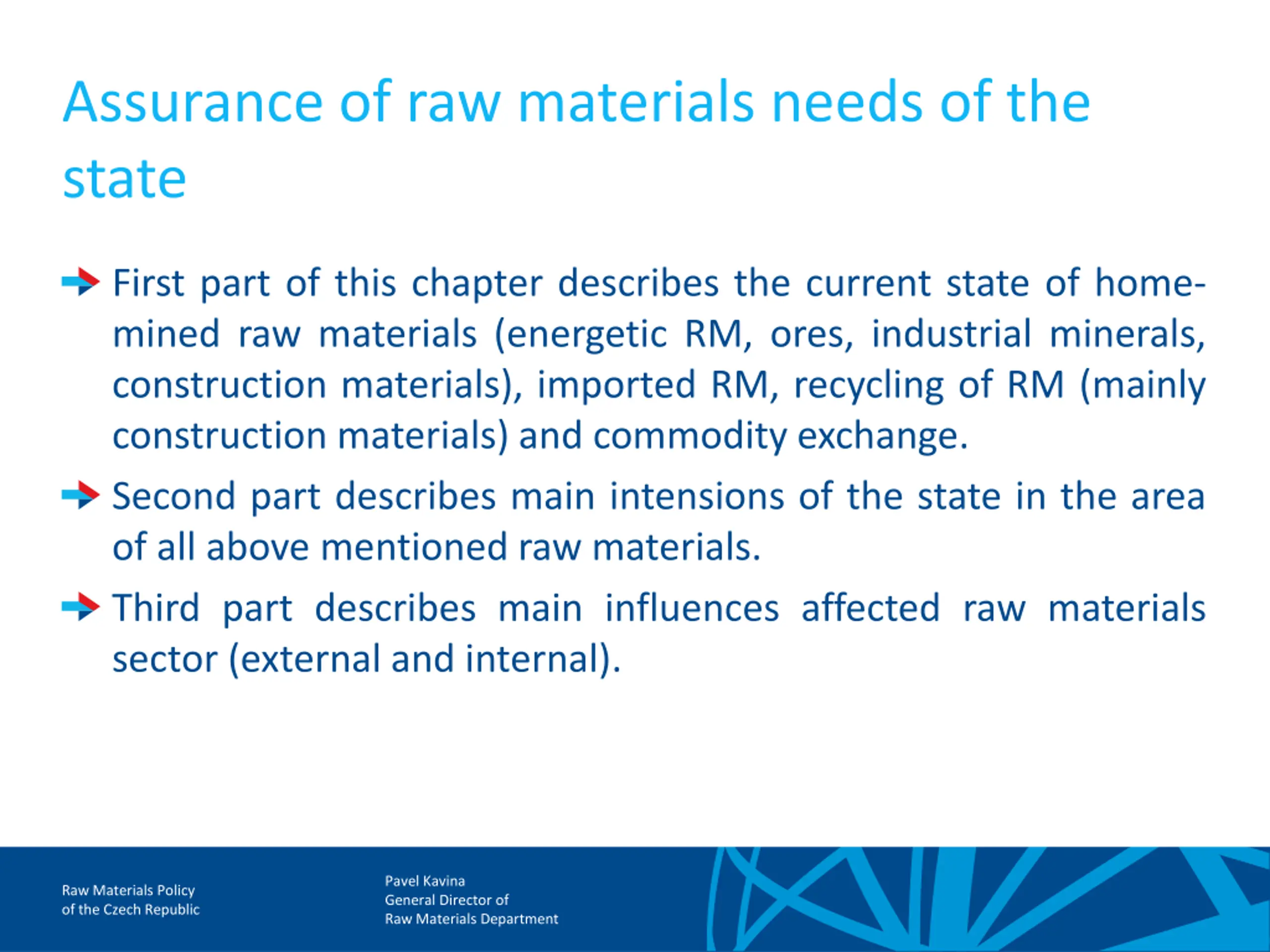 Assurance of raw materials needs of the state

First part of this chapter describes the current state of home-mined raw materials (energetic RM, ores, industrial minerals, construction materials), imported RM, recycling of RM (mainly construction materials) and commodity exchange.

Second part describes main intensions of the state in the area of all above mentioned raw materials.

Third part describes main influences affected raw materials sector (external and internal).

Raw Materials Policy
of the Czech Republic

Pavel Kavina
General Director of
Raw Materials Department